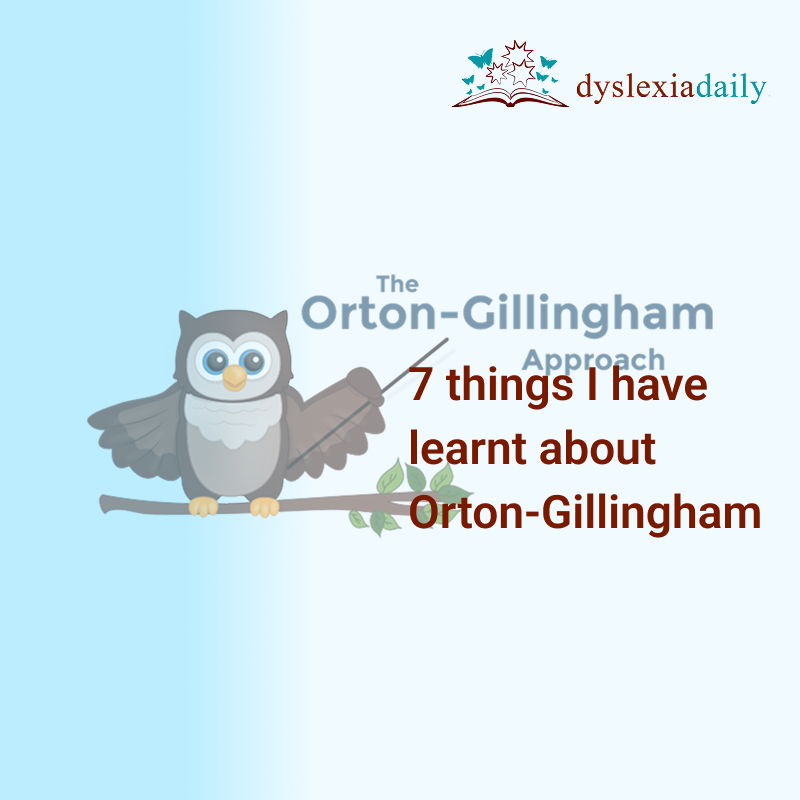 dyslexiadaily

The Orton-Gillingham Approach

7 things I have learnt about Orton-Gillingham